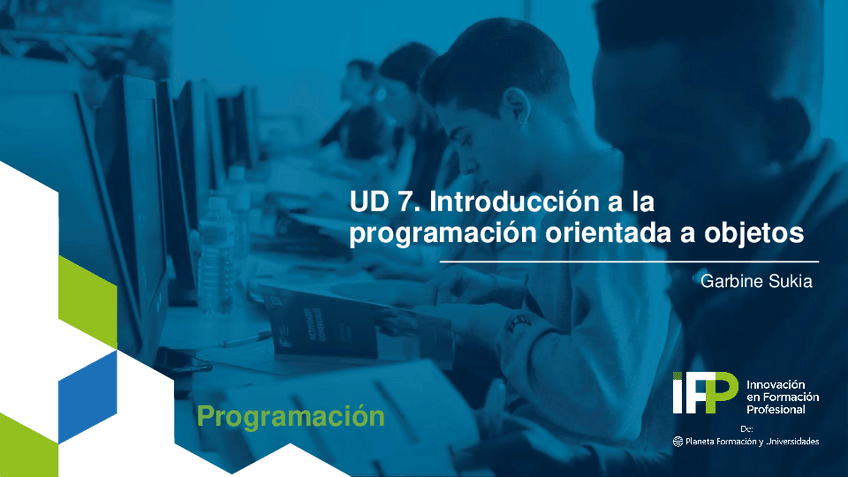 UD 7. Introducción a la programación orientada a objetos

Garbine Sukia

Programación

IFP Innovación en Formación Profesional

De:
Planeta Formación y Universidades